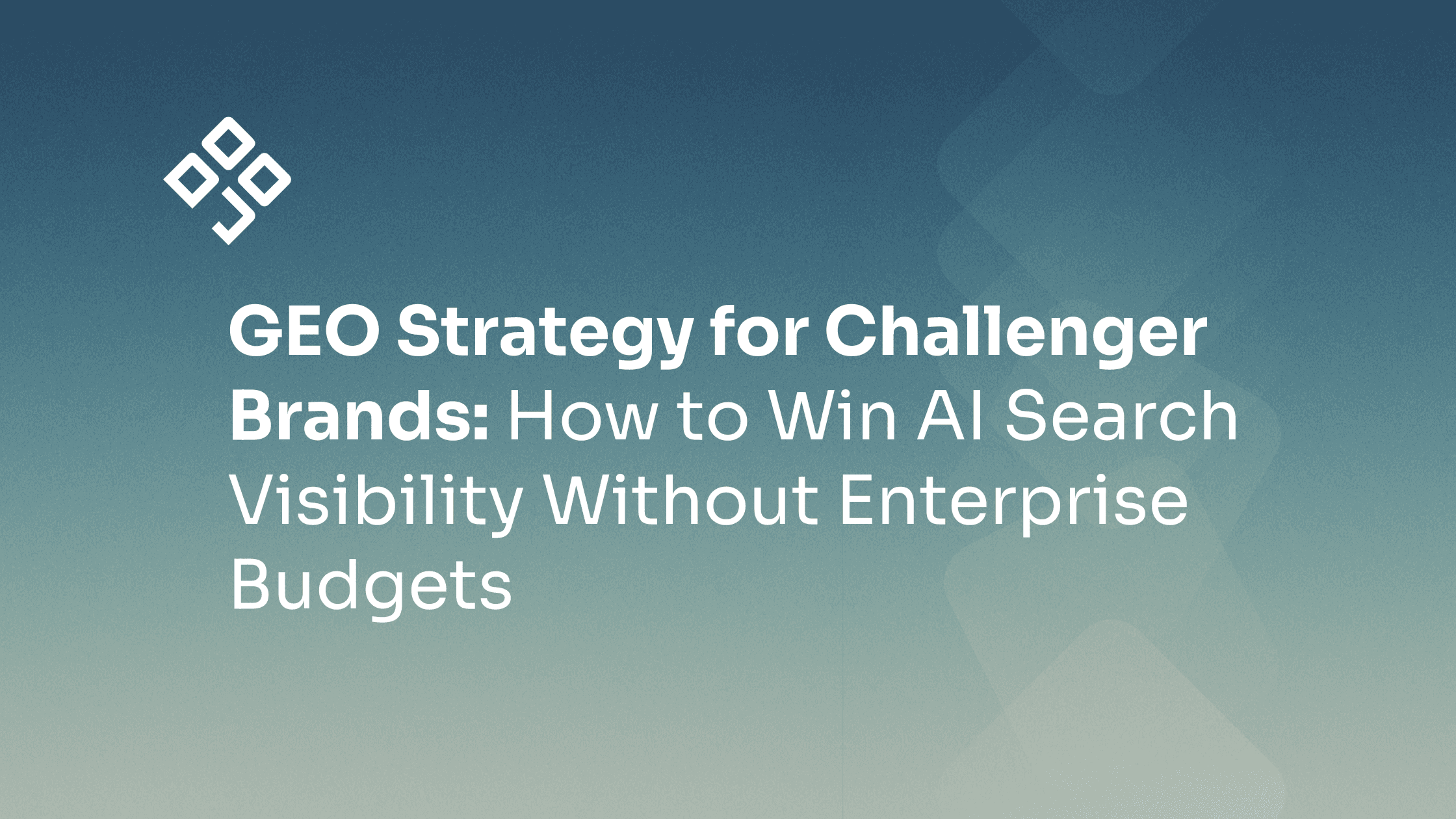 GEO Strategy for Challenger Brands: How to Win AI Search Visibility Without Enterprise Budgets